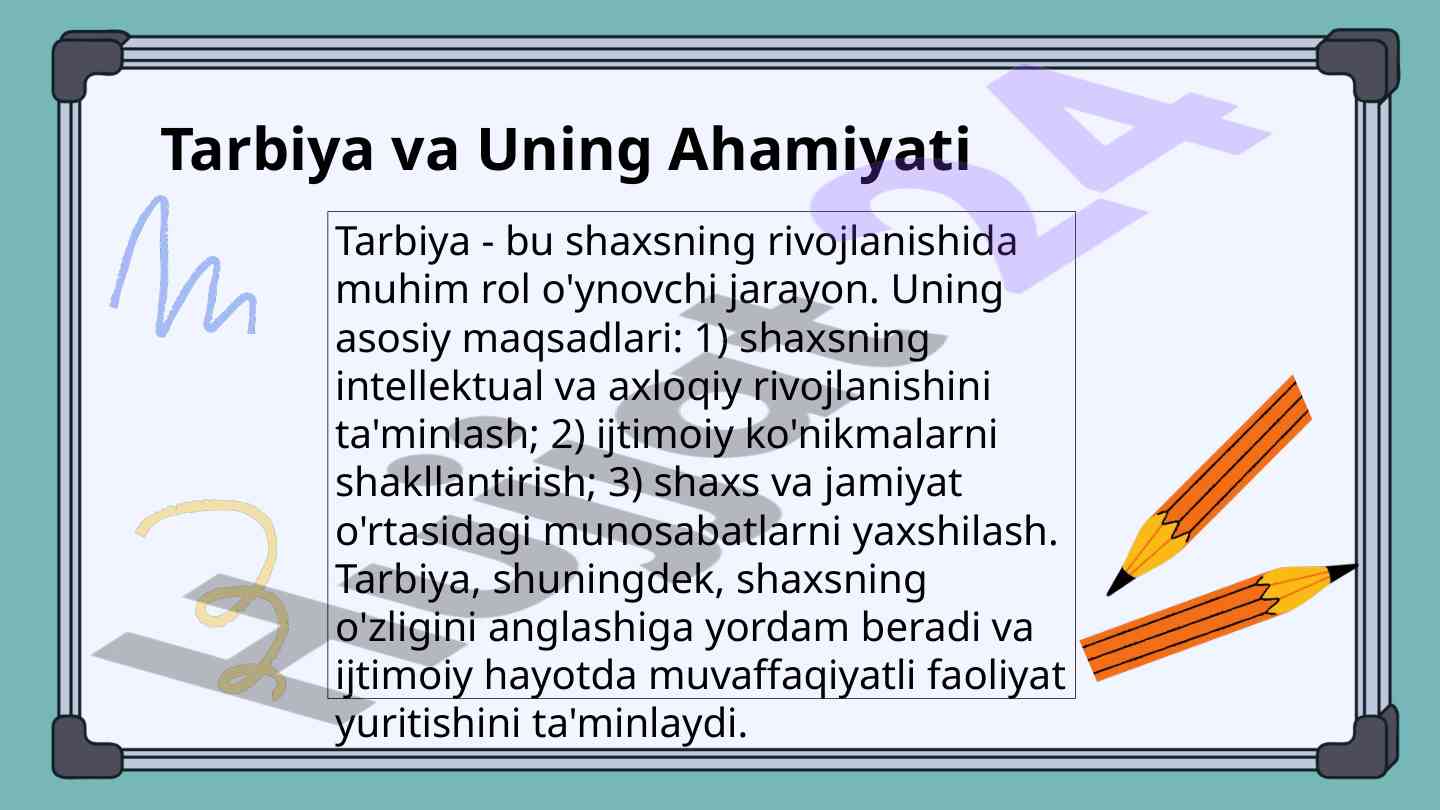 Tarbiya va Uning Ahamiyati

Tarbiya - bu shaxsning rivojlanishida muhim rol o'ynovchi jarayon. Uning asosiy maqsadlari: 1) shaxsning intellektual va axloqiy rivojlanishini ta'minlash; 2) ijtimoiy ko'nikmalarni shakllantirish; 3) shaxs va jamiyat o'rtasidagi munosabatlarni yaxshilash. Tarbiya, shuningdek, shaxsning o'zligini anglashiga yordam beradi va ijtimoiy hayotda muvaffaqiyatli faoliyat yuritishini ta'minlaydi.

Hujjat24